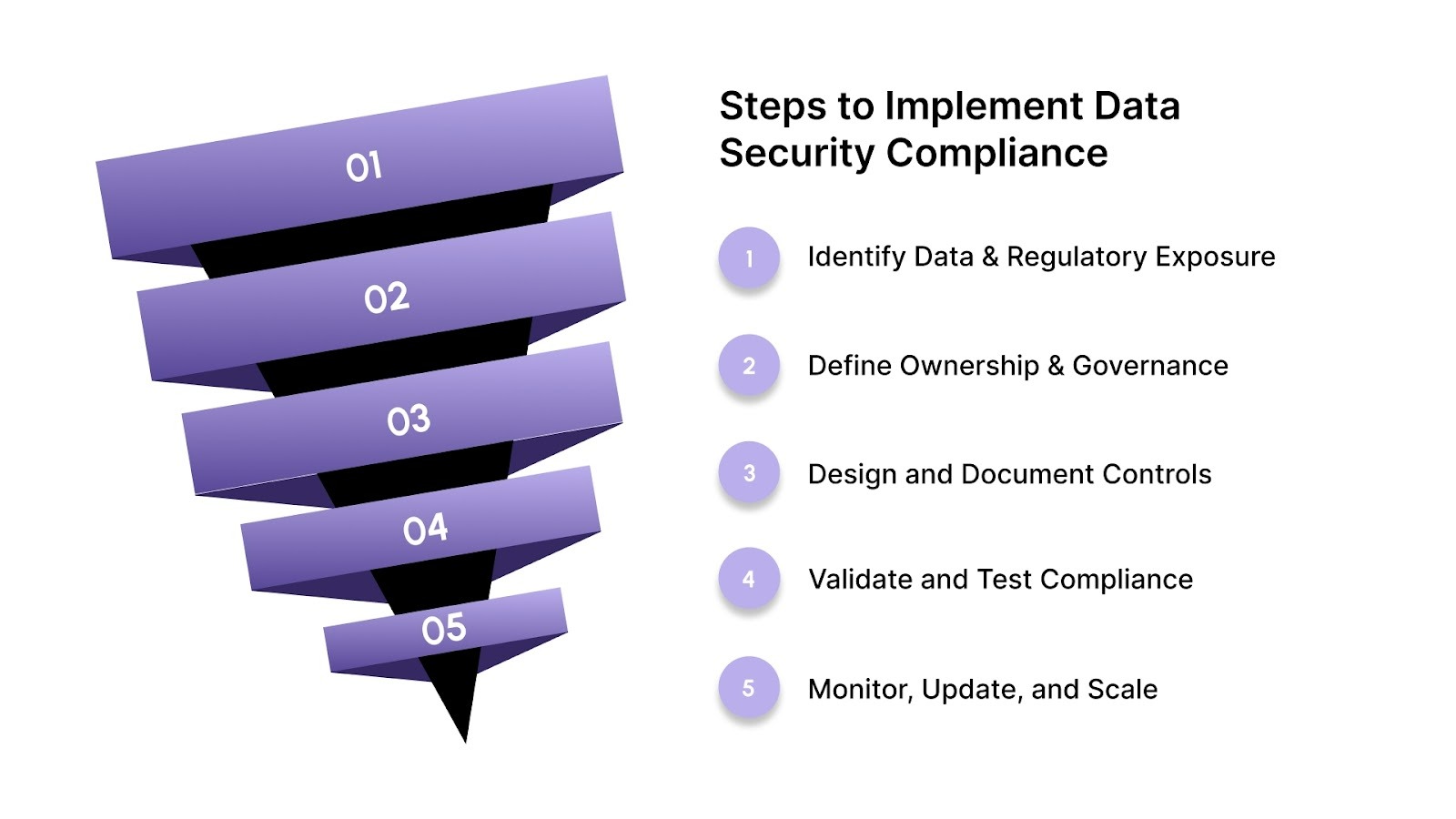 01

02

03

04

05

Steps to Implement Data Security Compliance

1 Identify Data & Regulatory Exposure

2 Define Ownership & Governance

3 Design and Document Controls

4 Validate and Test Compliance

5 Monitor, Update, and Scale